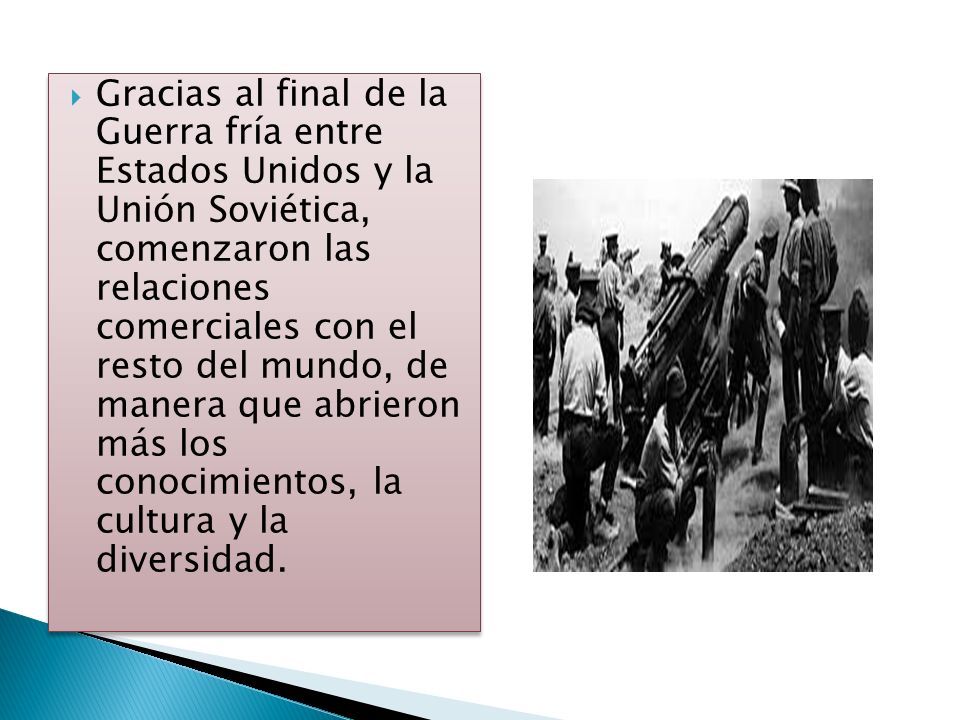 Gracias al final de la Guerra fría entre Estados Unidos y la Unión Soviética, comenzaron las relaciones comerciales con el resto del mundo, de manera que abrieron más los conocimientos, la cultura y la diversidad.